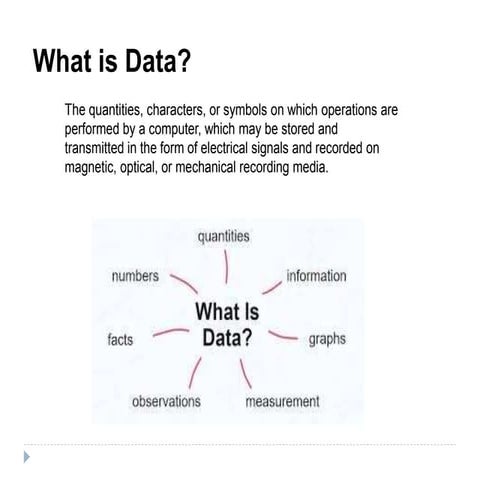 What is Data?

The quantities, characters, or symbols on which operations are performed by a computer, which may be stored and transmitted in the form of electrical signals and recorded on magnetic, optical, or mechanical recording media.

quantities
numbers
information
What Is Data?
facts
graphs
observations
measurement